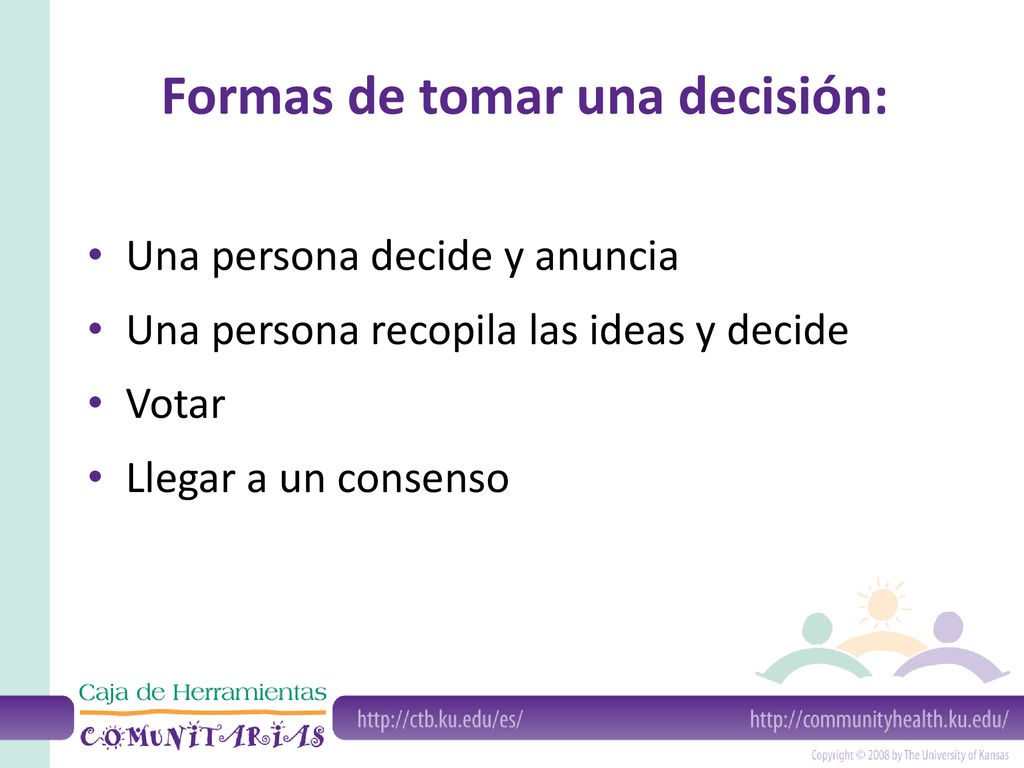 Formas de tomar una decisión:

• Una persona decide y anuncia
• Una persona recopila las ideas y decide
• Votar
• Llegar a un consenso

Caja de Herramientas
COMUNITARIAS

http://ctb.ku.edu/es/
http://communityhealth.ku.edu/

Copyright © 2008 by The University of Kansas